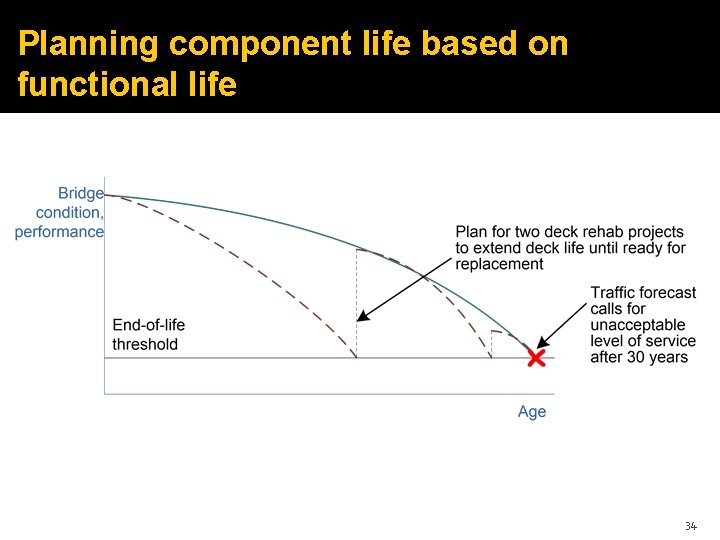 Planning component life based on functional life

Bridge condition, performance

Plan for two deck rehab projects to extend deck life until ready for replacement

Traffic forecast calls for unacceptable level of service after 30 years

End-of-life threshold

Age

34